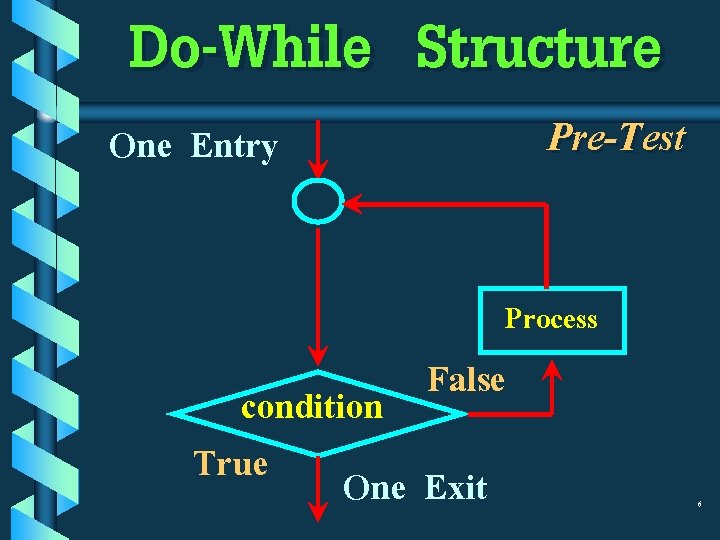 Do-While Structure

One Entry

Pre-Test

Process

False

condition

True

One Exit

6